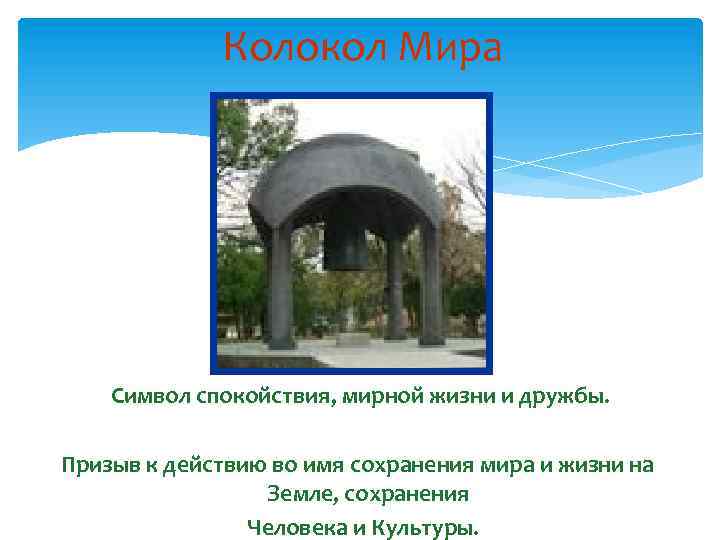 Колокол Мира

Символ спокойствия, мирной жизни и дружбы.

Призыв к действию во имя сохранения мира и жизни на Земле, сохранения Человека и Культуры.